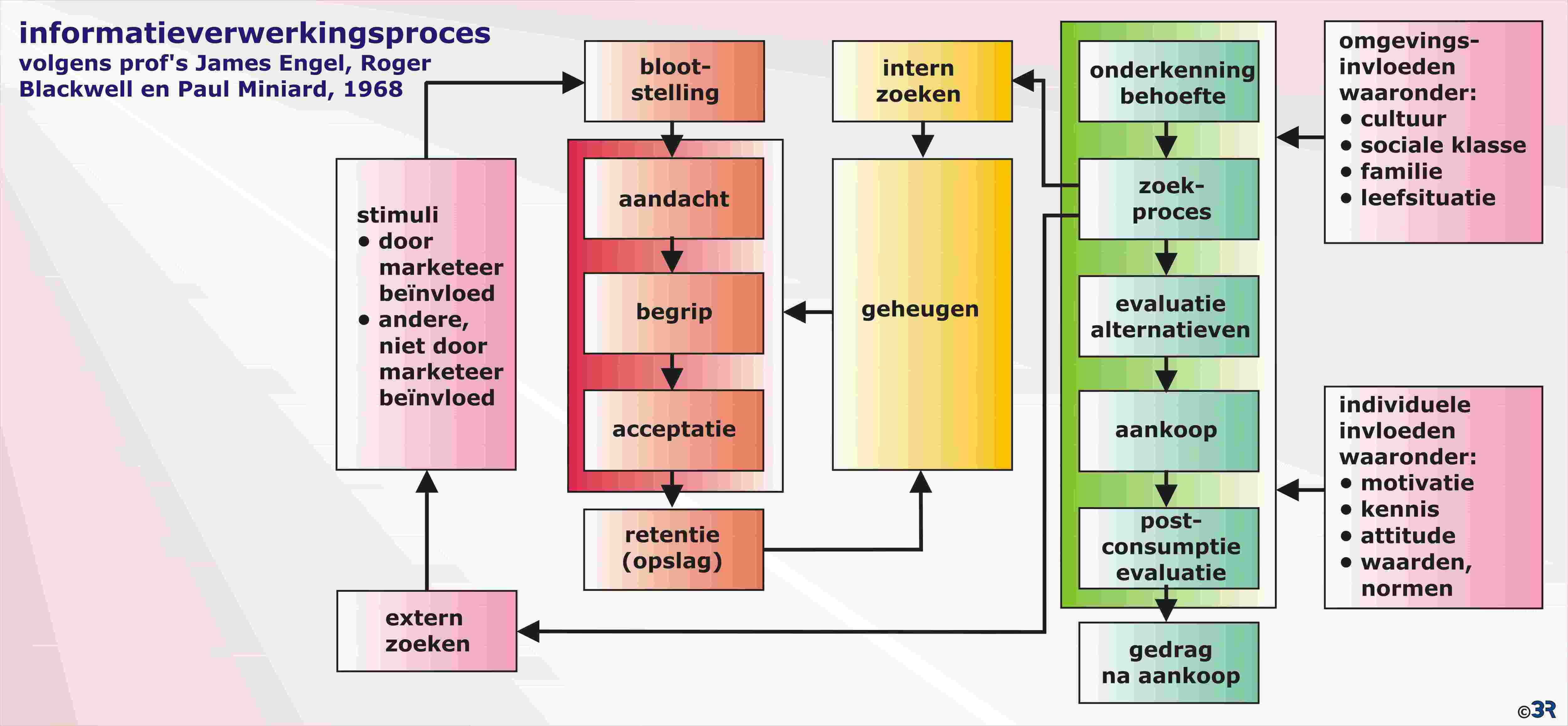 informatieverwerkingsproces
volgens prof's James Engel, Roger Blackwell en Paul Miniard, 1968

stimuli
• door marketeer beïnvloed
• andere, niet door marketeer beïnvloed

extern zoeken

blootstelling

aandacht

begrip

acceptatie

retentie (opslag)

intern zoeken

geheugen

onderkenning behoefte

zoekproces

evaluatie alternatieven

aankoop

postconsumptie evaluatie

gedrag na aankoop

omgevingsinvloeden waaronder:
• cultuur
• sociale klasse
• familie
• leefsituatie

individuele invloeden waaronder:
• motivatie
• kennis
• attitude
• waarden, normen

©3R